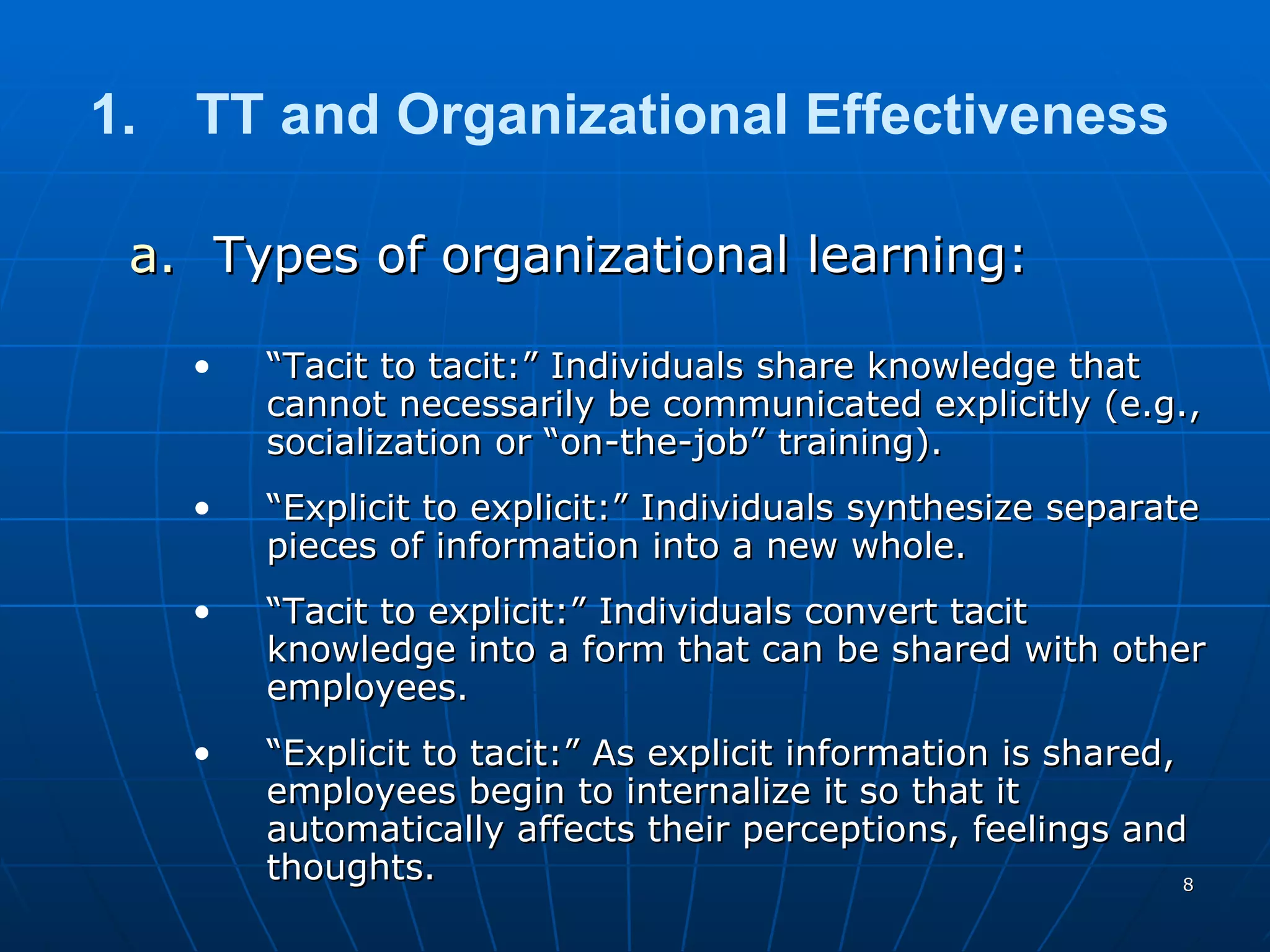 1. TT and Organizational Effectiveness

a. Types of organizational learning:

• “Tacit to tacit:” Individuals share knowledge that cannot necessarily be communicated explicitly (e.g., socialization or “on-the-job” training).

• “Explicit to explicit:” Individuals synthesize separate pieces of information into a new whole.

• “Tacit to explicit:” Individuals convert tacit knowledge into a form that can be shared with other employees.

• “Explicit to tacit:” As explicit information is shared, employees begin to internalize it so that it automatically affects their perceptions, feelings and thoughts.

8